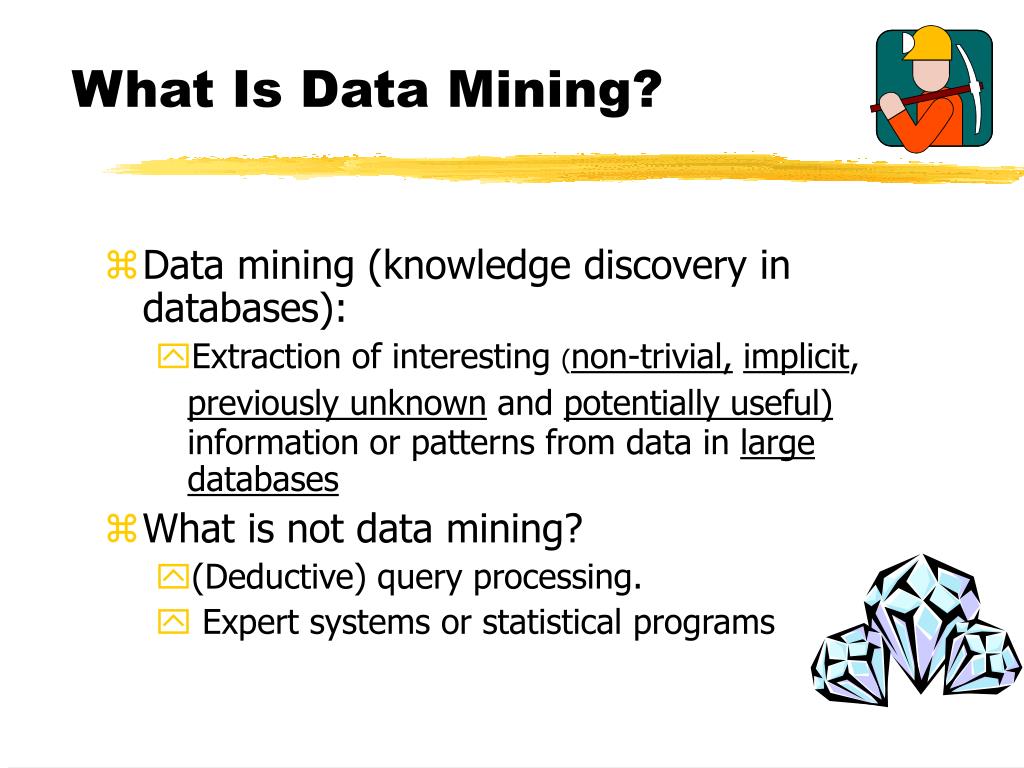 What Is Data Mining?

Data mining (knowledge discovery in databases):

Extraction of interesting (non-trivial, implicit, previously unknown and potentially useful) information or patterns from data in large databases

What is not data mining?

(Deductive) query processing.

Expert systems or statistical programs